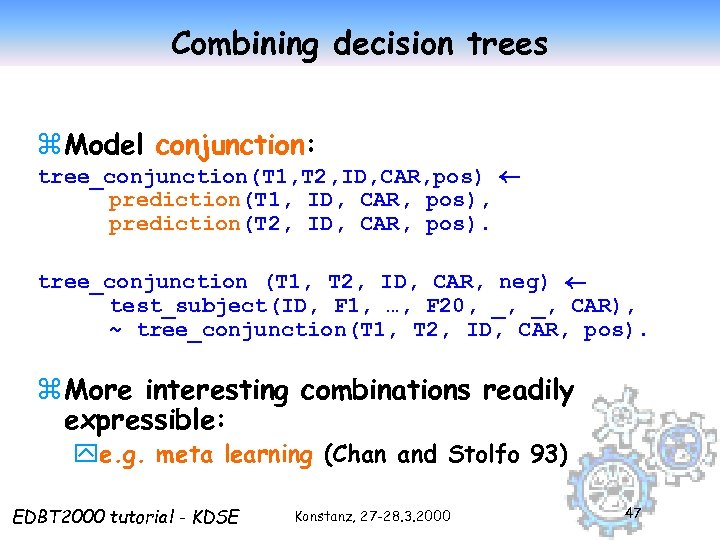 Combining decision trees

⌘Model conjunction:

tree_conjunction(T1,T2,ID,CAR,pos) ← prediction(T1, ID, CAR, pos), prediction(T2, ID, CAR, pos).

tree_conjunction (T1, T2, ID, CAR, neg) ← test_subject(ID, F1, …, F20, _, _, CAR), ~ tree_conjunction(T1, T2, ID, CAR, pos).

⌘More interesting combinations readily expressible:

e.g. meta learning (Chan and Stolfo 93)

EDBT2000 tutorial - KDSE

Konstanz, 27-28.3.2000

47